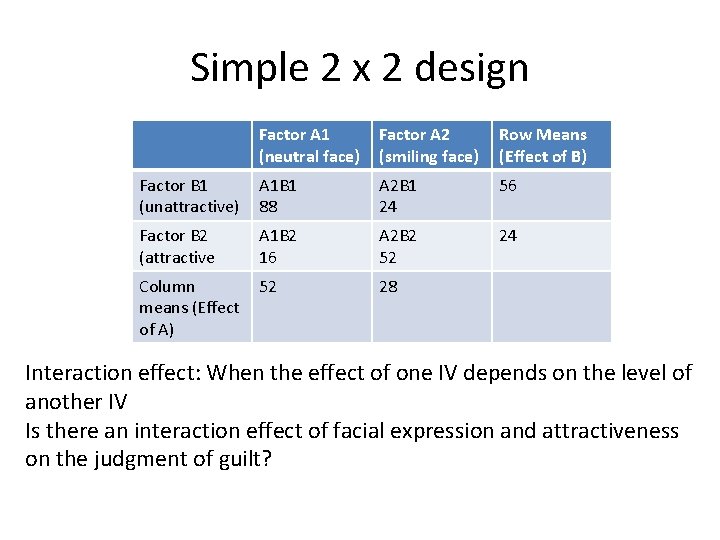 Simple 2 x 2 design

| | Factor A1 (neutral face) | Factor A2 (smiling face) | Row Means (Effect of B) |
|---|---|---|---|
| Factor B1 (unattractive) | A1B1 88 | A2B1 24 | 56 |
| Factor B2 (attractive | A1B2 16 | A2B2 52 | 24 |
| Column means (Effect of A) | 52 | 28 | |

Interaction effect: When the effect of one IV depends on the level of another IV
Is there an interaction effect of facial expression and attractiveness on the judgment of guilt?